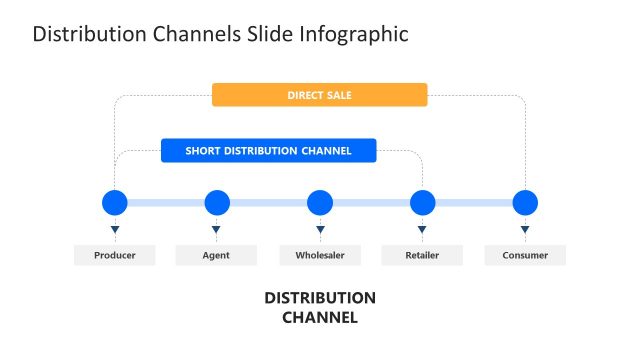 Distribution Channels Slide Infographic

DIRECT SALE

SHORT DISTRIBUTION CHANNEL

Producer

Agent

Wholesaler

Retailer

Consumer

DISTRIBUTION CHANNEL